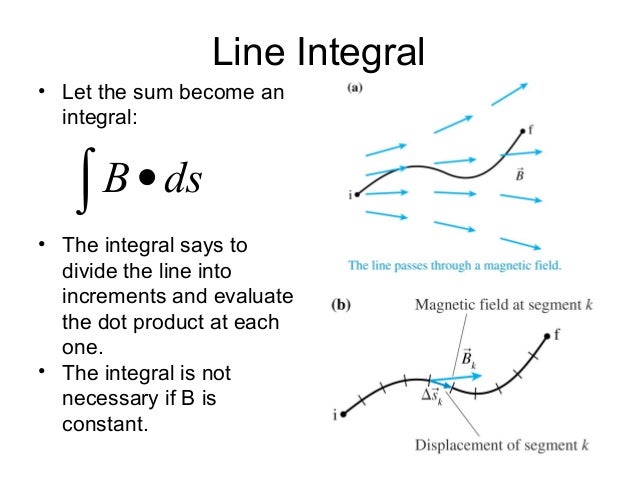 Line Integral

• Let the sum become an integral:

$\int B \bullet ds$

• The integral says to divide the line into increments and evaluate the dot product at each one.
• The integral is not necessary if B is constant.

(a)

f

$\vec{B}$

i

The line passes through a magnetic field.

(b)

Magnetic field at segment $k$

f

$\vec{B}_k$

$\Delta\vec{s}_k$

i

Displacement of segment $k$